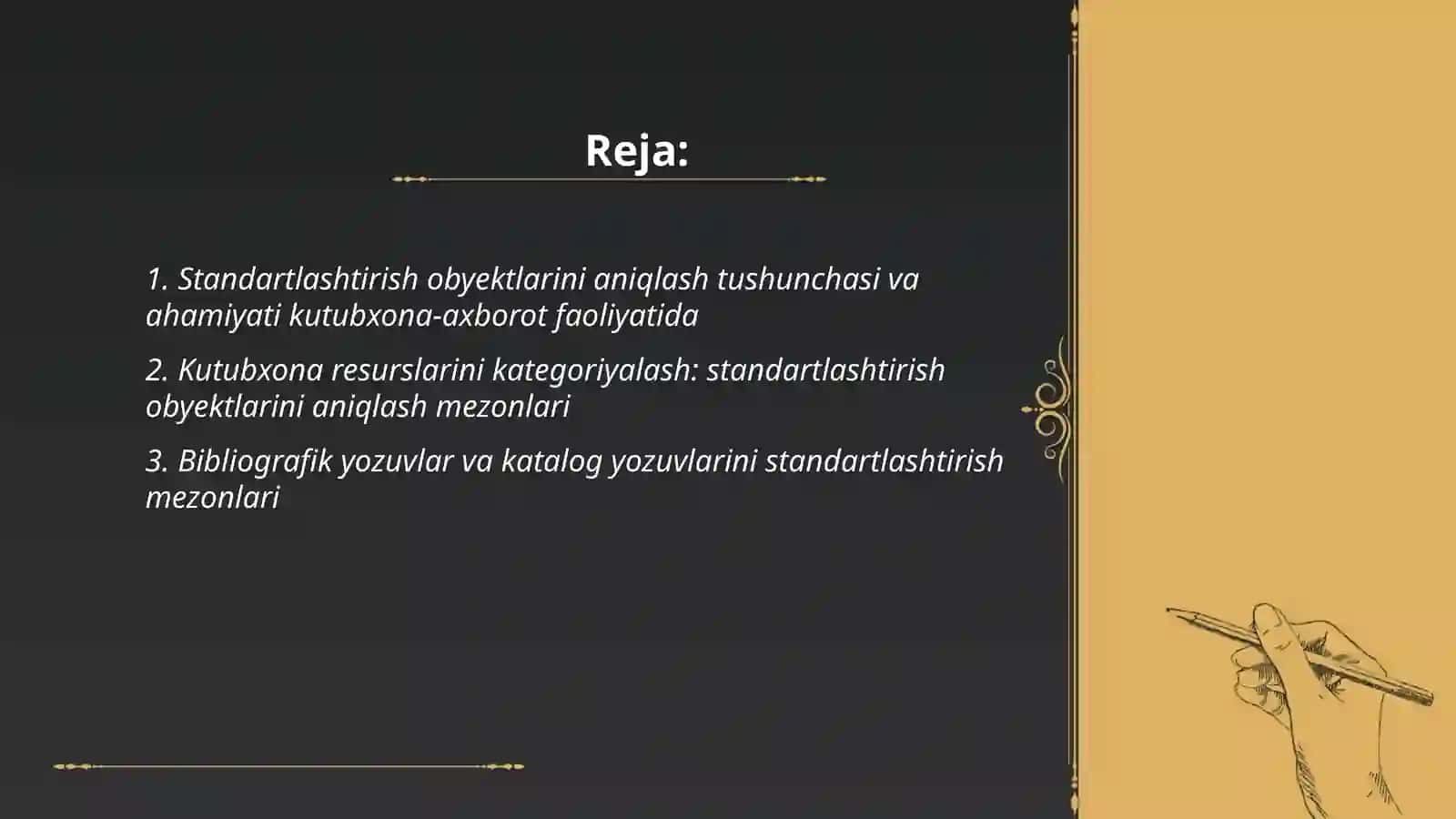 Reja:

1. Standartlashtirish obyektlarini aniqlash tushunchasi va ahamiyati kutubxona-axborot faoliyatida

2. Kutubxona resurslarini kategoriyalash: standartlashtirish obyektlarini aniqlash mezonlari

3. Bibliografik yozuvlar va katalog yozuvlarini standartlashtirish mezonlari